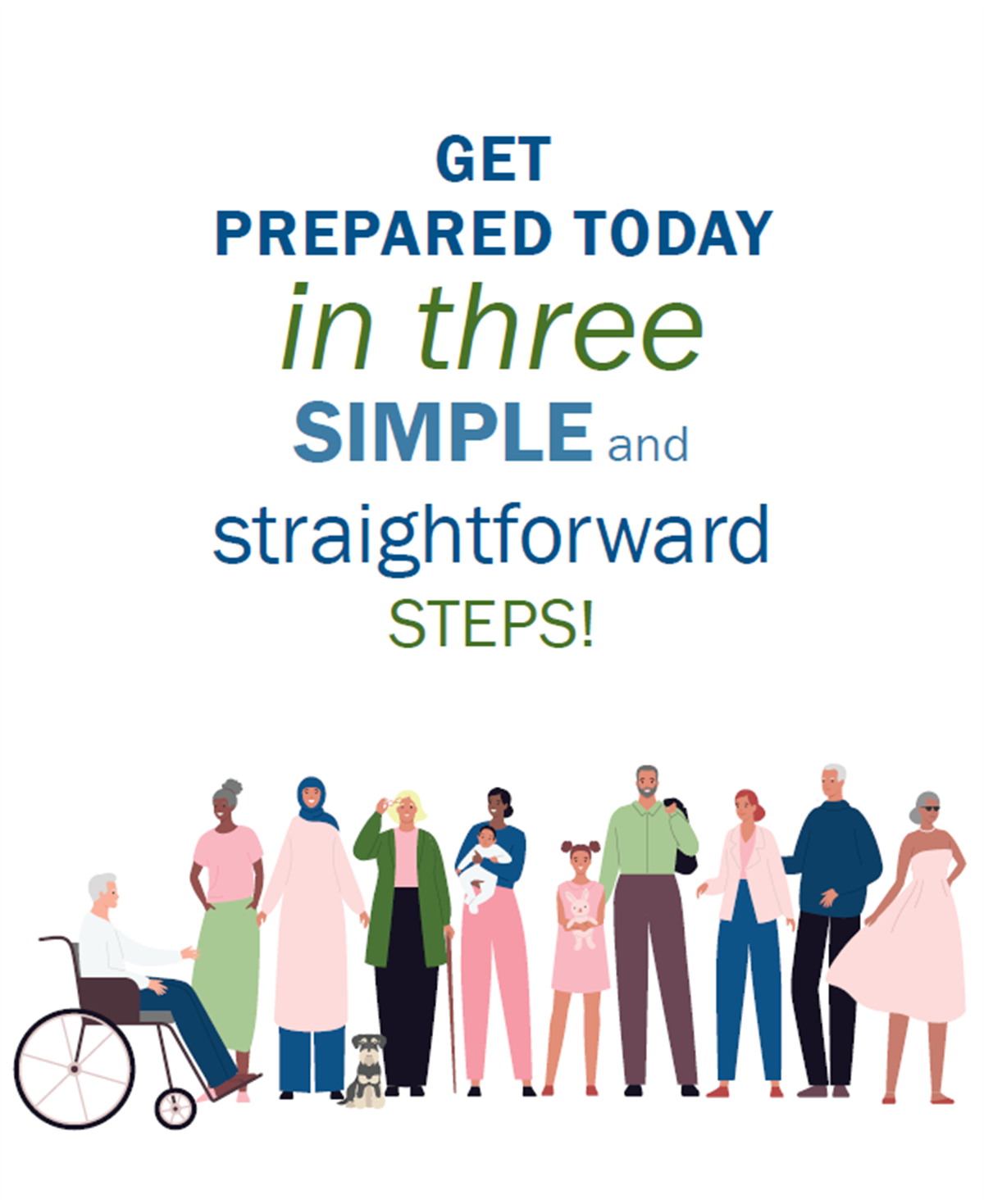 GET
PREPARED TODAY
in three
SIMPLE and
straightforward
STEPS!